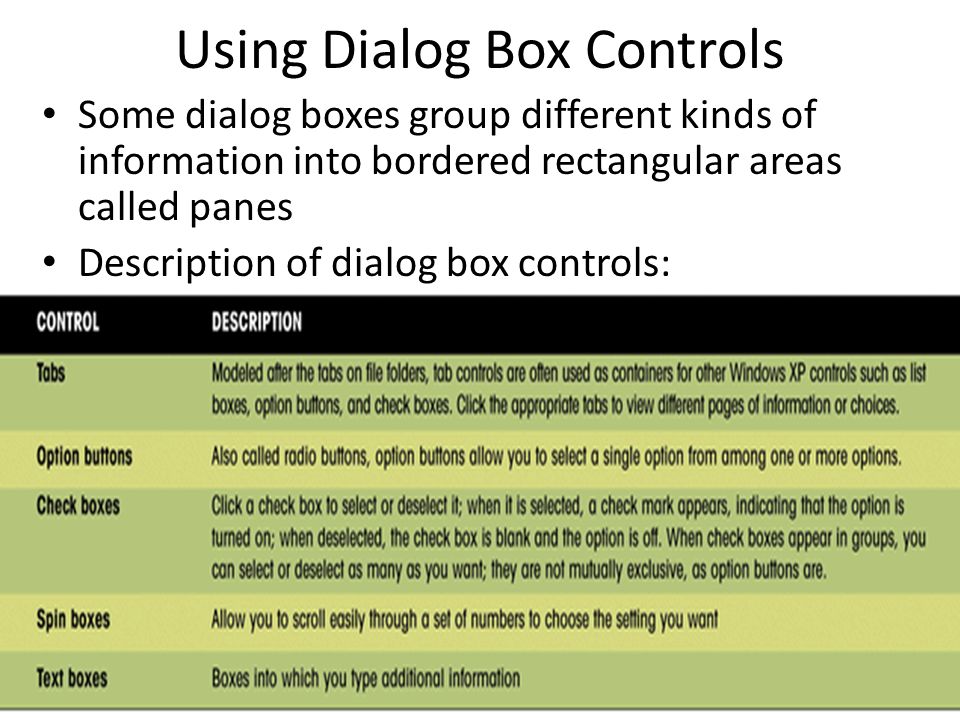 Using Dialog Box Controls

• Some dialog boxes group different kinds of information into bordered rectangular areas called panes
• Description of dialog box controls:

| CONTROL | DESCRIPTION |
|---|---|
| Tabs | Modeled after the tabs on file folders, tab controls are often used as containers for other Windows XP controls such as list boxes, option buttons, and check boxes. Click the appropriate tabs to view different pages of information or choices. |
| Option buttons | Also called radio buttons, option buttons allow you to select a single option from among one or more options. |
| Check boxes | Click a check box to select or deselect it; when it is selected, a check mark appears, indicating that the option is turned on; when deselected, the check box is blank and the option is off. When check boxes appear in groups, you can select or deselect as many as you want; they are not mutually exclusive, as option buttons are. |
| Spin boxes | Allow you to scroll easily through a set of numbers to choose the setting you want |
| Text boxes | Boxes into which you type additional information |